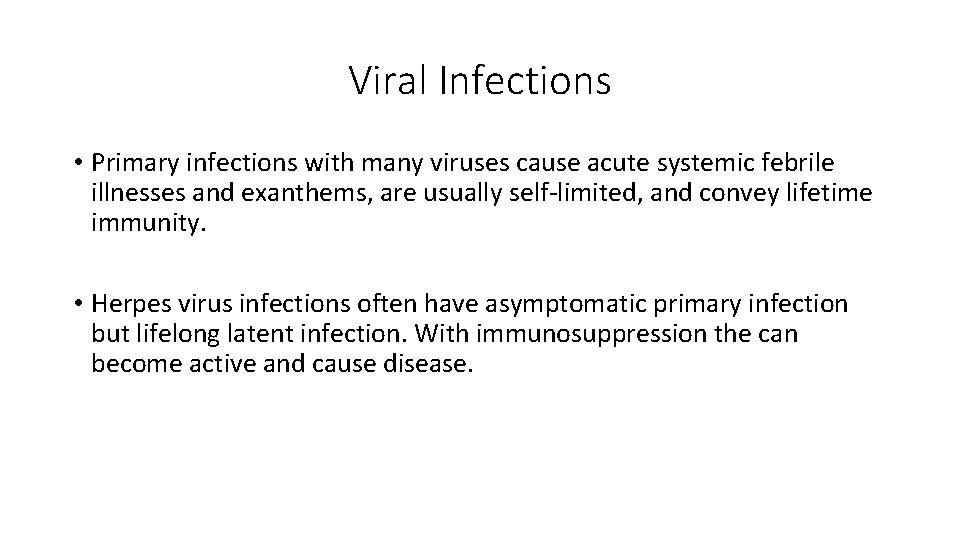 Viral Infections

• Primary infections with many viruses cause acute systemic febrile illnesses and exanthems, are usually self-limited, and convey lifetime immunity.

• Herpes virus infections often have asymptomatic primary infection but lifelong latent infection. With immunosuppression the can become active and cause disease.